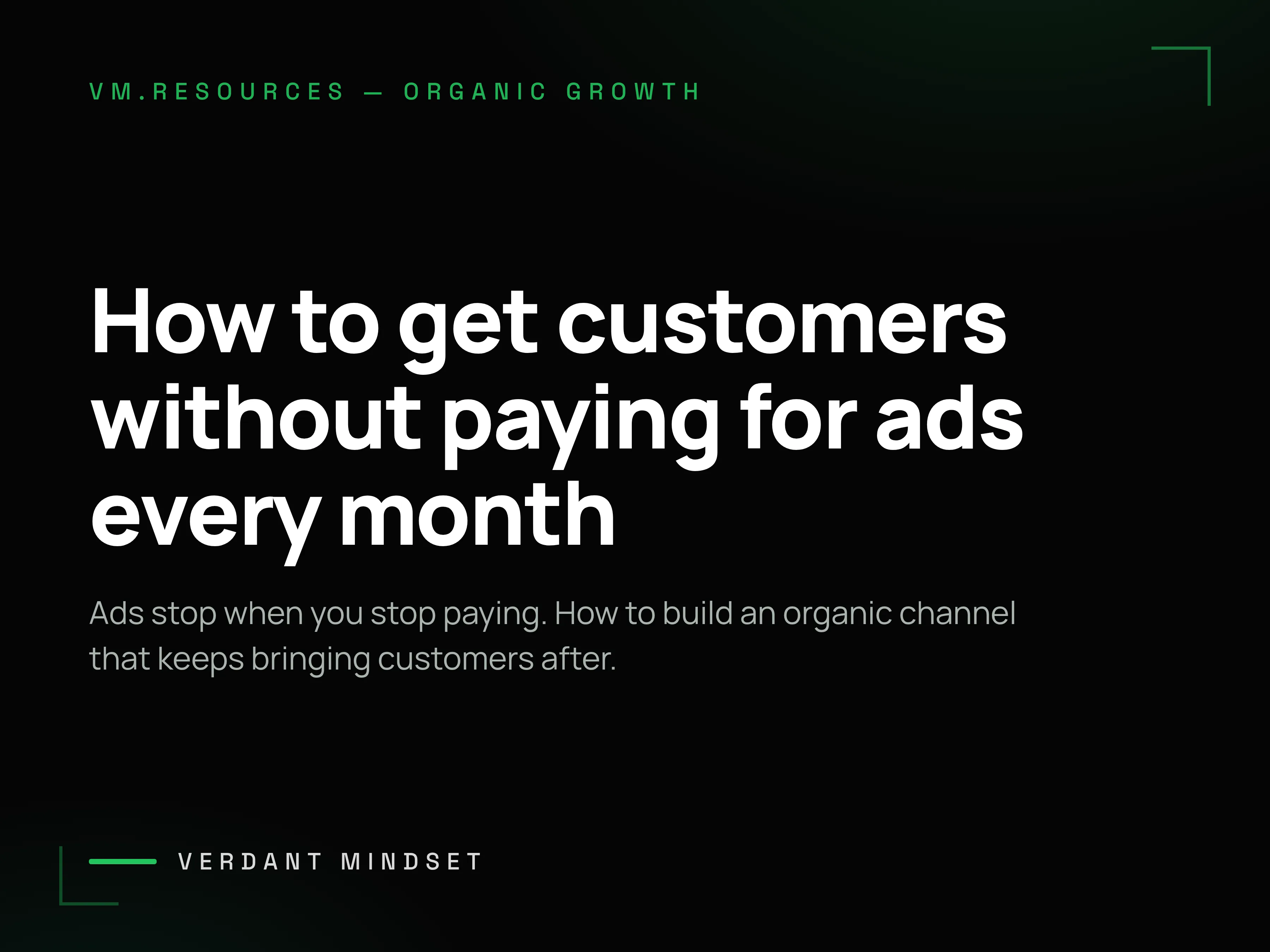 VM.RESOURCES — ORGANIC GROWTH

How to get customers without paying for ads every month

Ads stop when you stop paying. How to build an organic channel that keeps bringing customers after.

VERDANT MINDSET